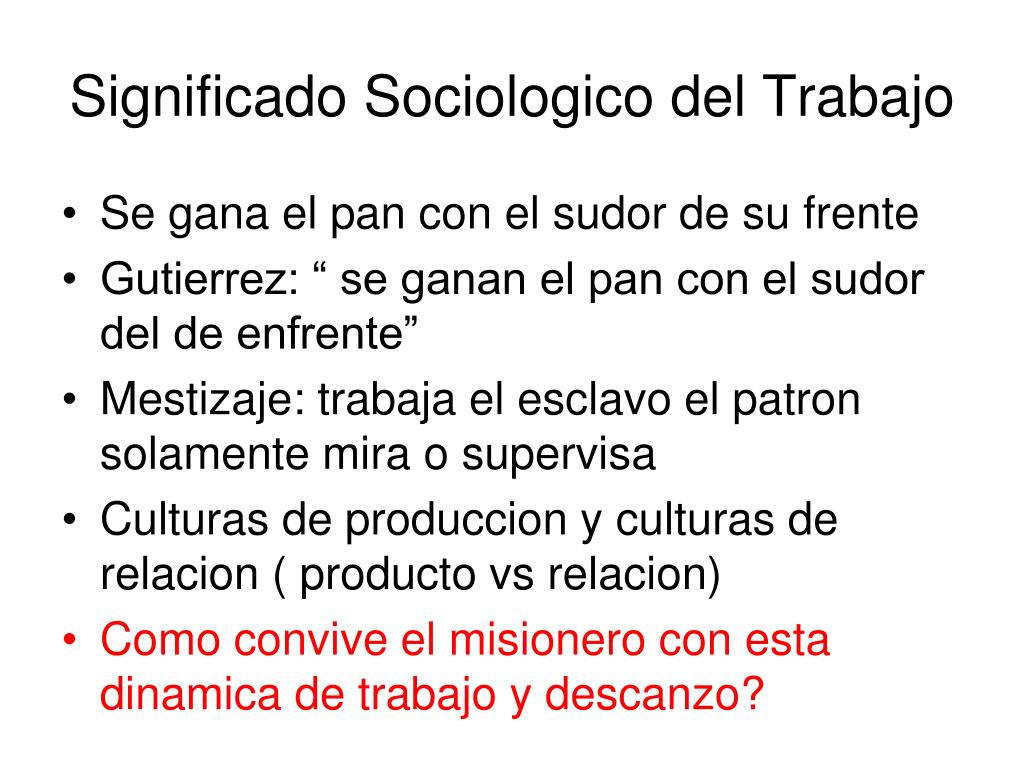 Significado Sociologico del Trabajo

• Se gana el pan con el sudor de su frente
• Gutierrez: “ se ganan el pan con el sudor del de enfrente”
• Mestizaje: trabaja el esclavo el patron solamente mira o supervisa
• Culturas de produccion y culturas de relacion ( producto vs relacion)
• Como convive el misionero con esta dinamica de trabajo y descanzo?